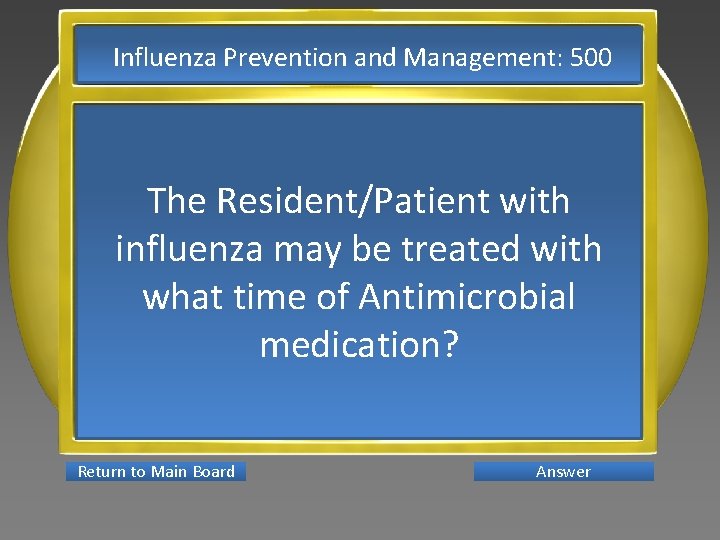 Influenza Prevention and Management: 500

The Resident/Patient with influenza may be treated with what time of Antimicrobial medication?

Return to Main Board

Answer